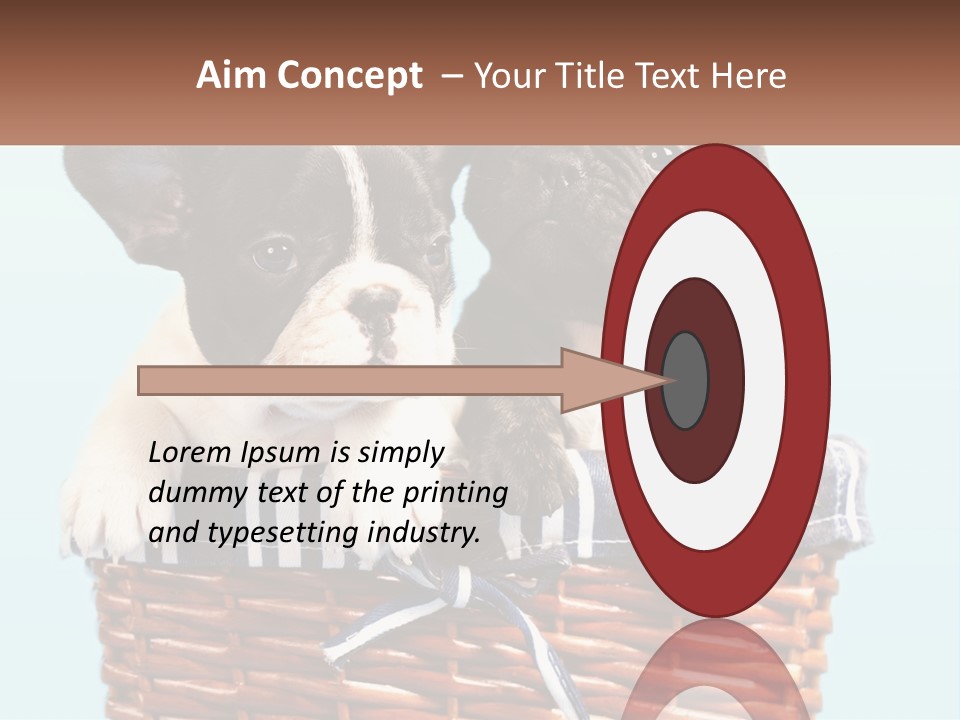 Aim Concept – Your Title Text Here

Lorem Ipsum is simply dummy text of the printing and typesetting industry.